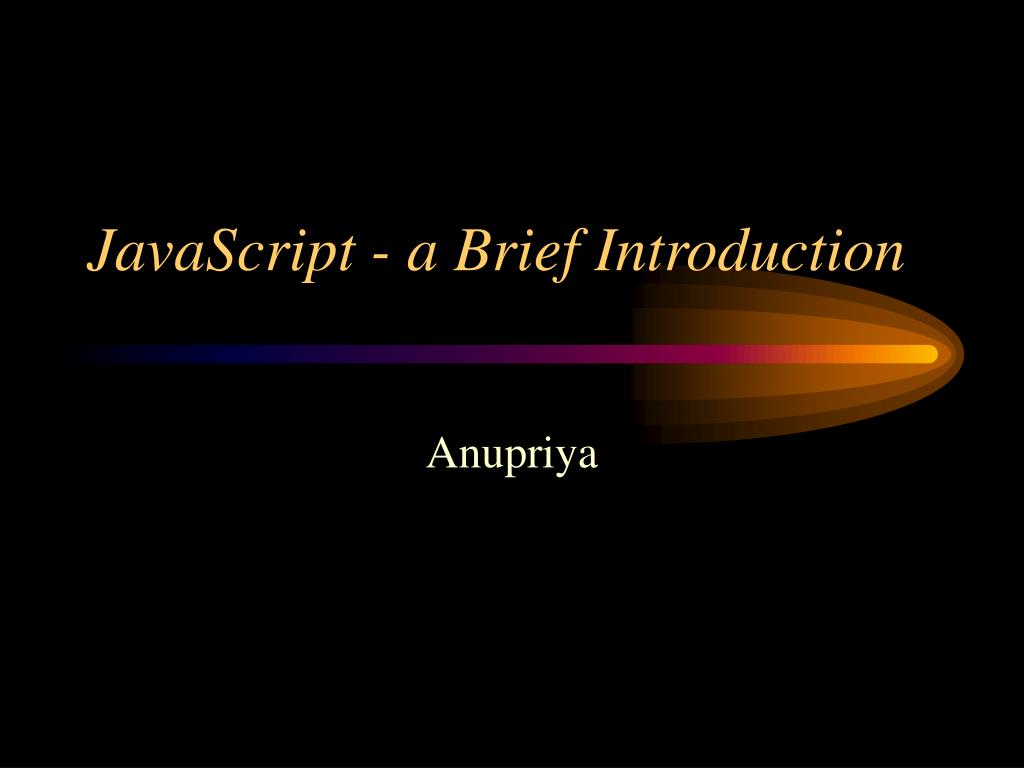 JavaScript - a Brief Introduction

Anupriya